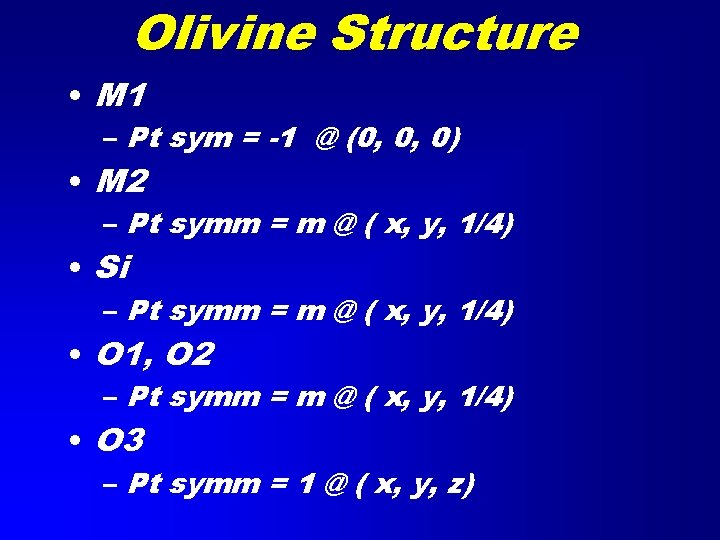 Olivine Structure

• M1
– Pt sym = -1 @ (0, 0, 0)
• M2
– Pt symm = m @ ( x, y, 1/4)
• Si
– Pt symm = m @ ( x, y, 1/4)
• O1, O2
– Pt symm = m @ ( x, y, 1/4)
• O3
– Pt symm = 1 @ ( x, y, z)